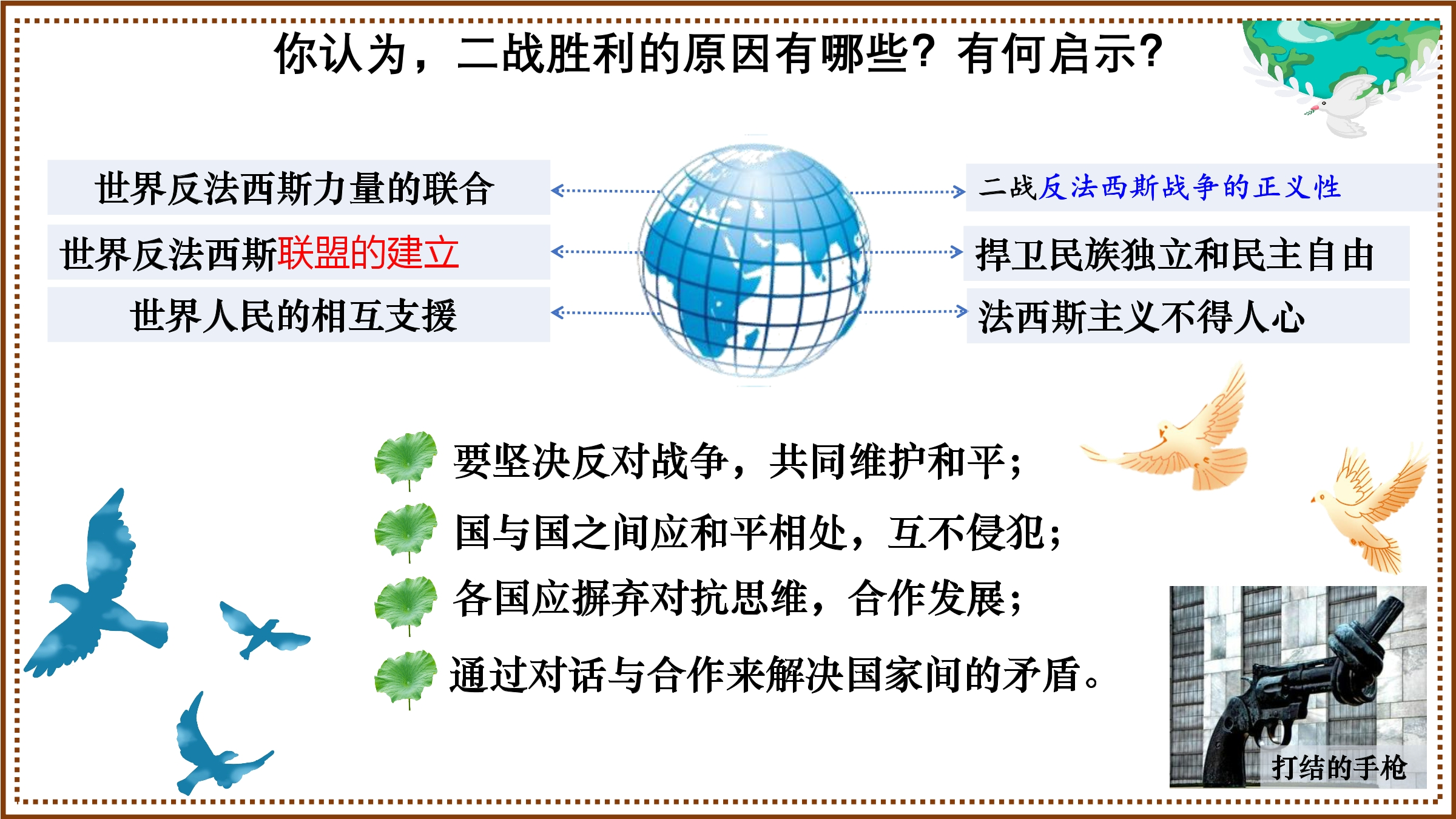 你认为，二战胜利的原因有哪些？有何启示？

世界反法西斯力量的联合

世界反法西斯联盟的建立

世界人民的相互支援

二战反法西斯战争的正义性

捍卫民族独立和民主自由

法西斯主义不得人心

要坚决反对战争，共同维护和平；

国与国之间应和平相处，互不侵犯；

各国应摒弃对抗思维，合作发展；

通过对话与合作来解决国家间的矛盾。

打结的手枪